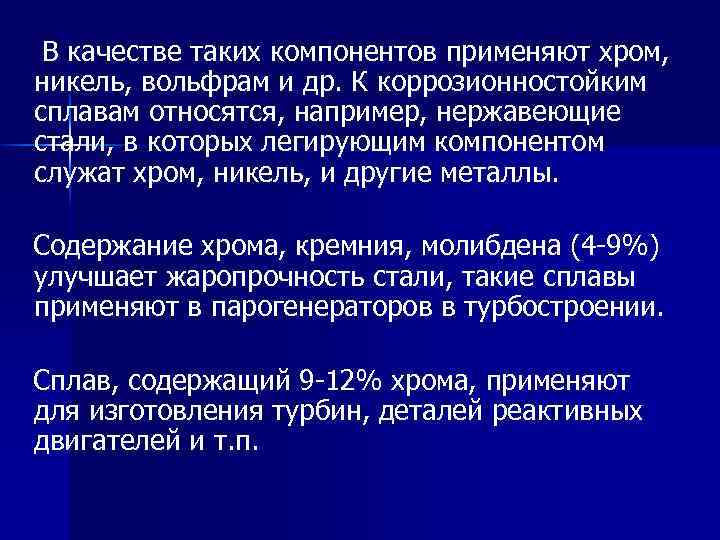 В качестве таких компонентов применяют хром, никель, вольфрам и др. К коррозионностойким сплавам относятся, например, нержавеющие стали, в которых легирующим компонентом служат хром, никель, и другие металлы.

Содержание хрома, кремния, молибдена (4-9%) улучшает жаропрочность стали, такие сплавы применяют в парогенераторов в турбостроении.

Сплав, содержащий 9-12% хрома, применяют для изготовления турбин, деталей реактивных двигателей и т.п.